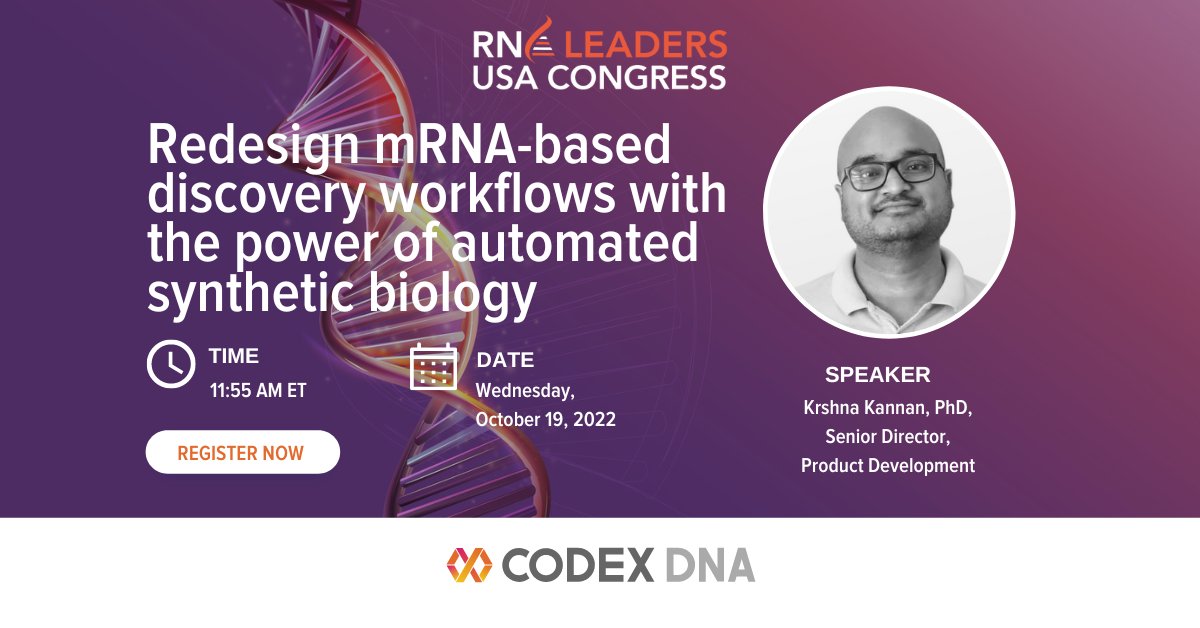 RNA LEADERS USA CONGRESS

Redesign mRNA-based discovery workflows with the power of automated synthetic biology

TIME
11:55 AM ET

DATE
Wednesday, October 19, 2022

REGISTER NOW

SPEAKER
Krshna Kannan, PhD, Senior Director, Product Development

CODEX DNA